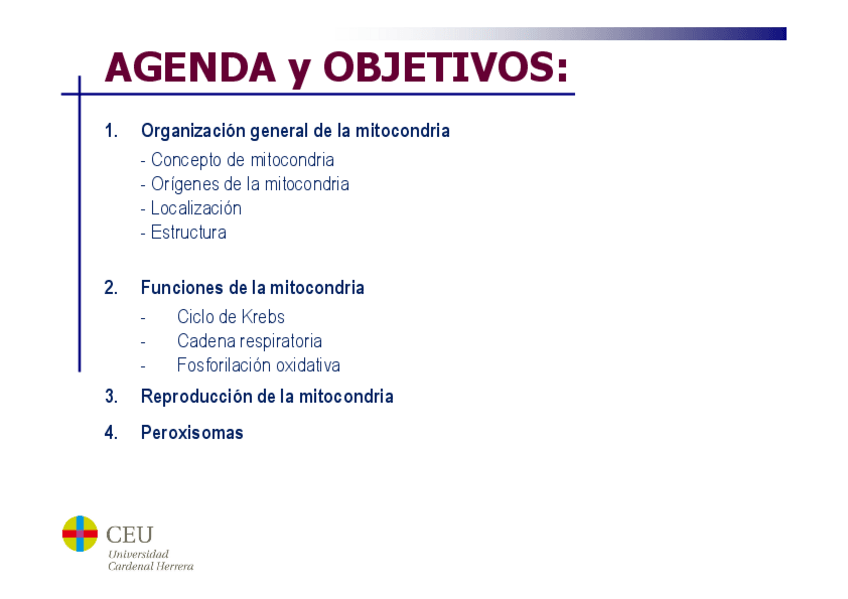 AGENDA y OBJETIVOS:

1. Organización general de la mitocondria
- Concepto de mitocondria
- Orígenes de la mitocondria
- Localización
- Estructura

2. Funciones de la mitocondria
- Ciclo de Krebs
- Cadena respiratoria
- Fosforilación oxidativa

3. Reproducción de la mitocondria

4. Peroxisomas

CEU
Universidad
Cardenal Herrera